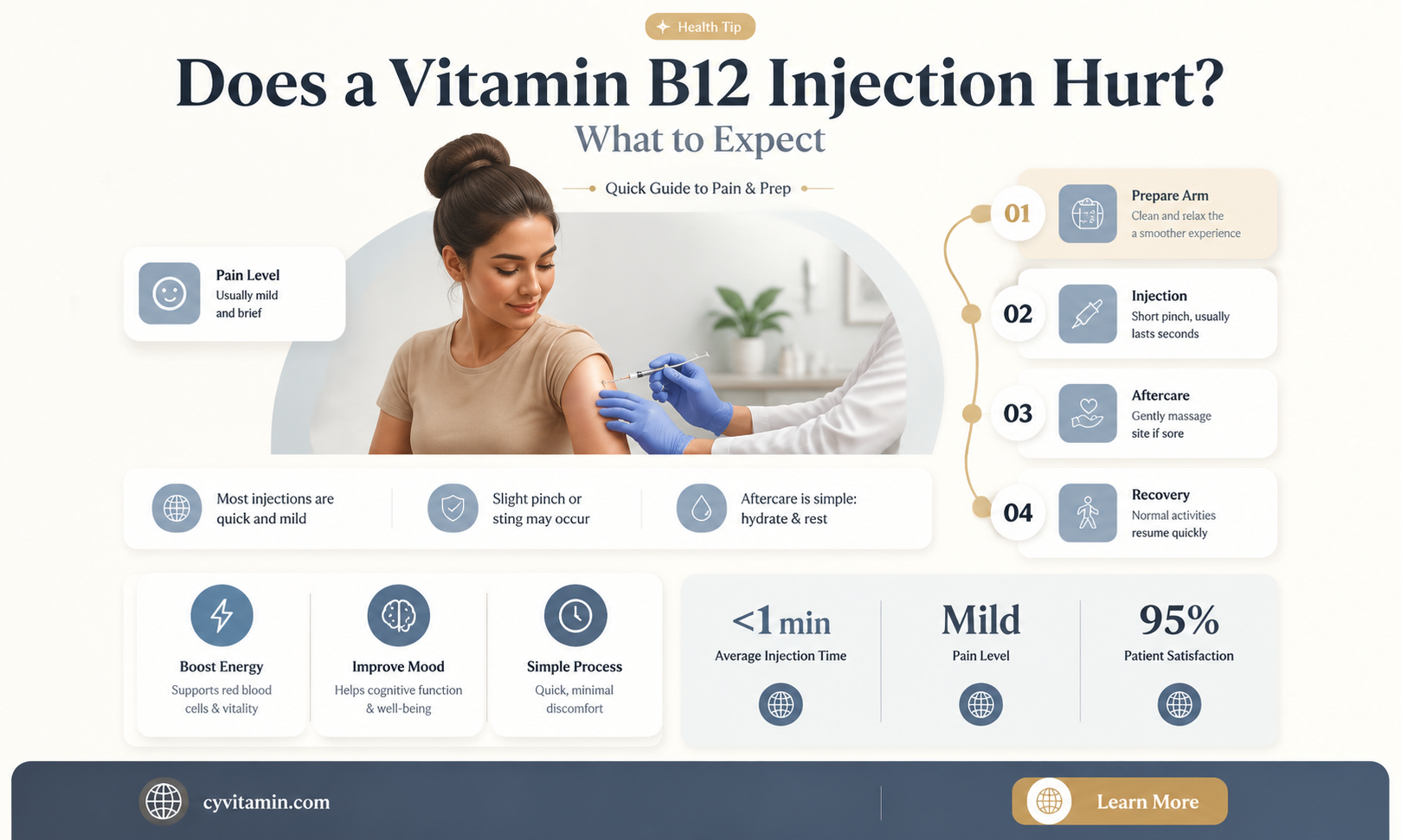 Health Tip

Does a Vitamin B12 Injection Hurt?

What to Expect

Quick Guide to Pain & Prep

Pain Level
Usually mild and brief

01
Prepare Arm
Clean and relax the a smoother experience

02
Injection
Short pinch, usually lasts seconds

03
Aftercare
Gently massage site if sore

04
Recovery
Normal activities resume quickly

Most injections are quick and mild

Slight pinch or sting may occur

Aftercare is simple: hydrate & rest

Boost Energy
Supports red blood cells & vitality

Improve Mood
Helps cognitive function & well-being

Simple Process
Quick, minimal discomfort

<1 min
Average Injection Time

Mild
Pain Level

95%
Patient Satisfaction

cyvitamin.com

Learn More